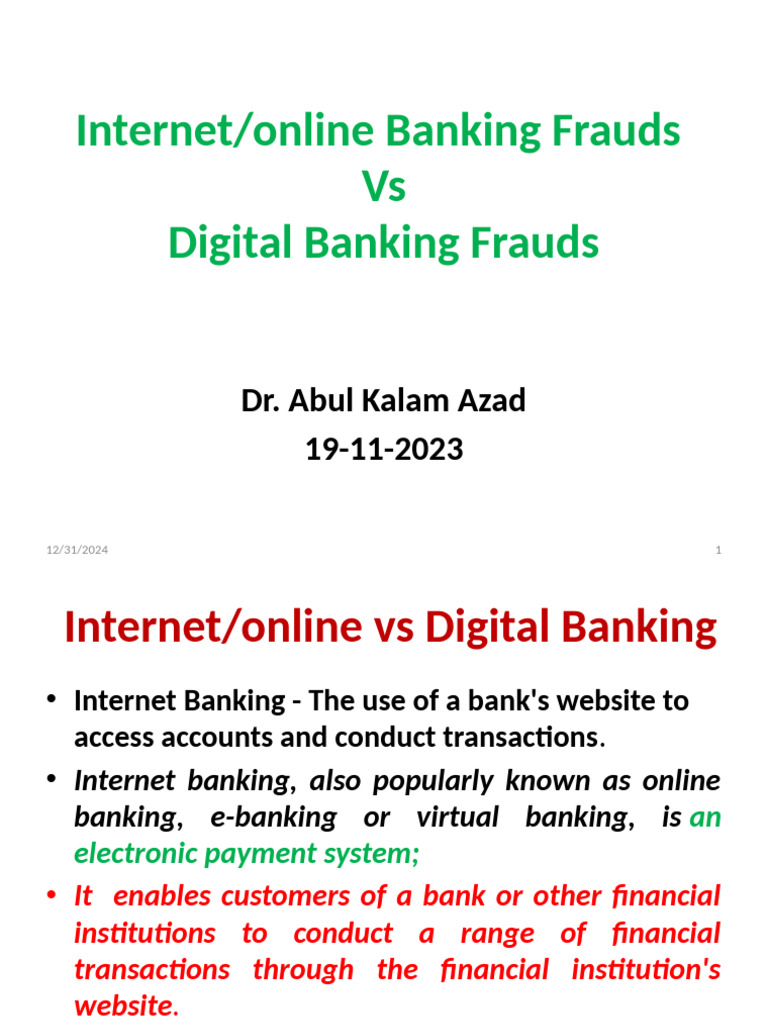 Internet/online Banking Frauds
Vs
Digital Banking Frauds

Dr. Abul Kalam Azad
19-11-2023

12/31/2024
1

Internet/online vs Digital Banking

• Internet Banking - The use of a bank's website to access accounts and conduct transactions.

• Internet banking, also popularly known as online banking, e-banking or virtual banking, is an electronic payment system;

• It enables customers of a bank or other financial institutions to conduct a range of financial transactions through the financial institution's website.